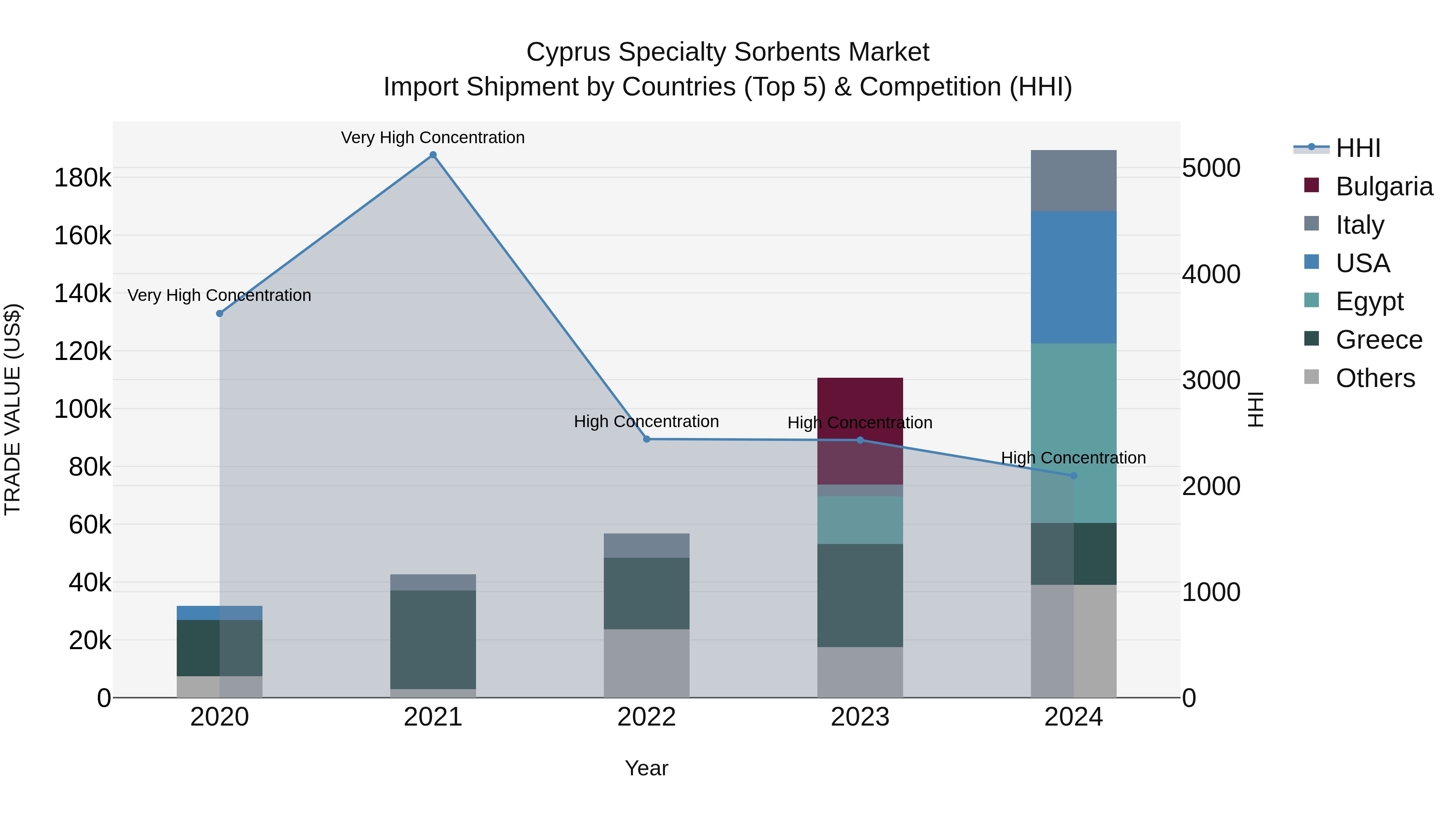 Cyprus Specialty Sorbents Market
Import Shipment by Countries (Top 5) & Competition (HHI)

TRADE VALUE (US$)

180k
160k
140k
120k
100k
80k
60k
40k
20k
0

Very High Concentration
Very High Concentration
High Concentration
High Concentration
High Concentration

2020
2021
2022
2023
2024

Year

5000
4000
3000
2000
1000
0

HHI

HHI
Bulgaria
Italy
USA
Egypt
Greece
Others